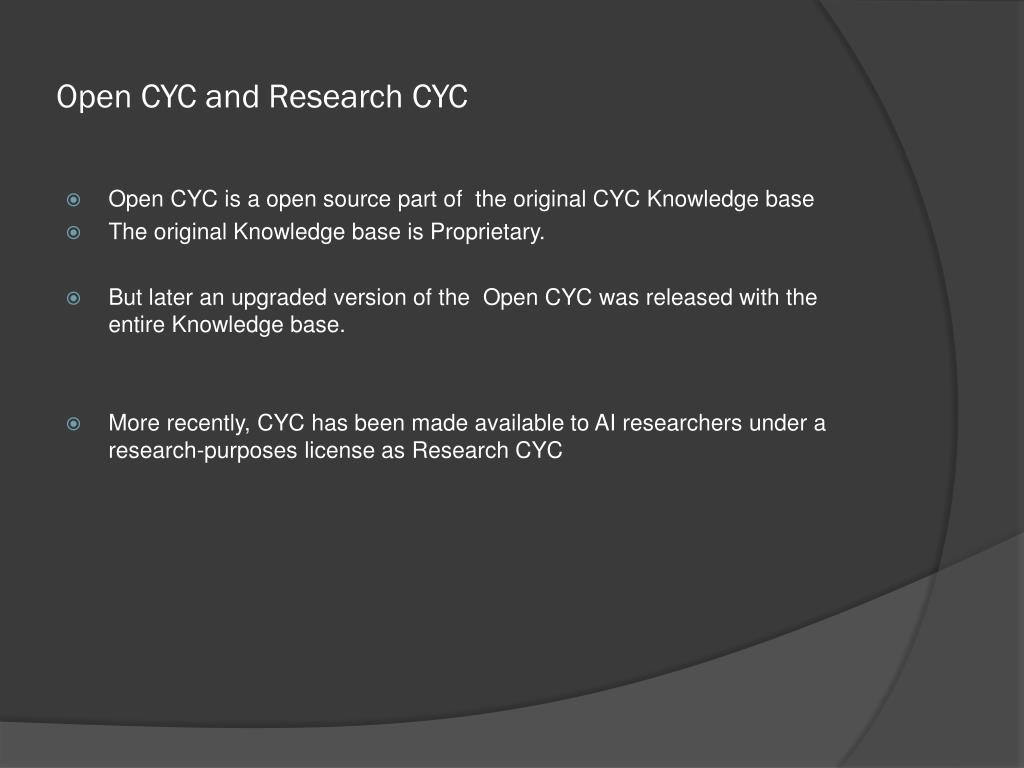 Open CYC and Research CYC

Open CYC is a open source part of the original CYC Knowledge base
The original Knowledge base is Proprietary.

But later an upgraded version of the Open CYC was released with the entire Knowledge base.

More recently, CYC has been made available to AI researchers under a research-purposes license as Research CYC